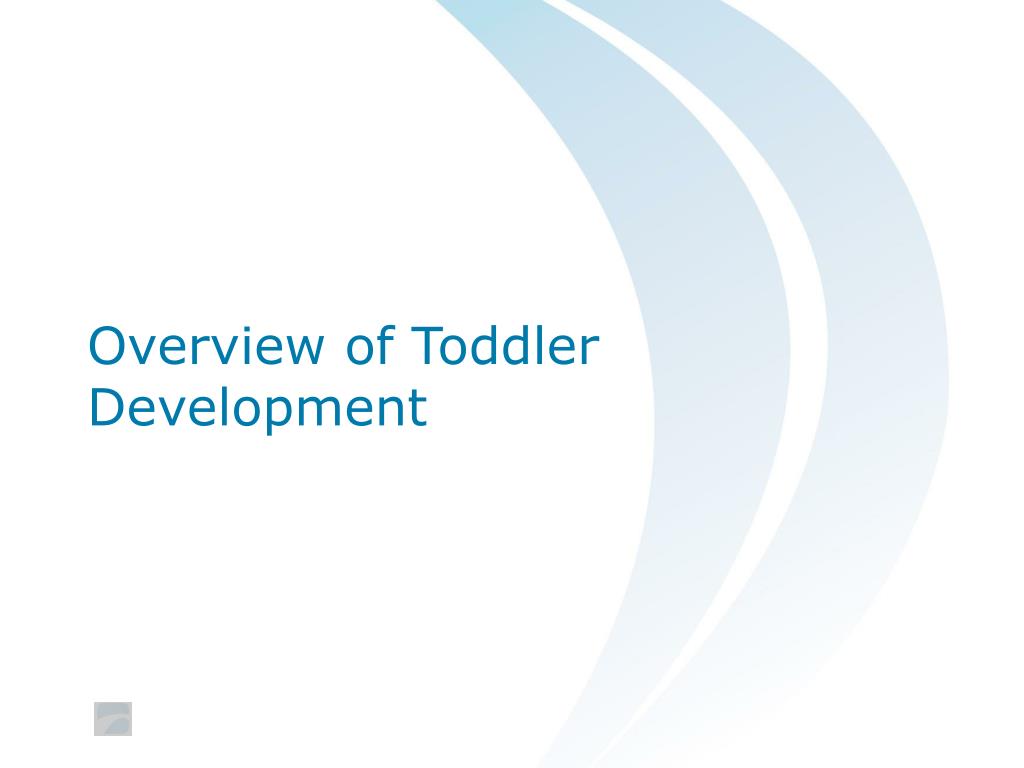 Overview of Toddler Development